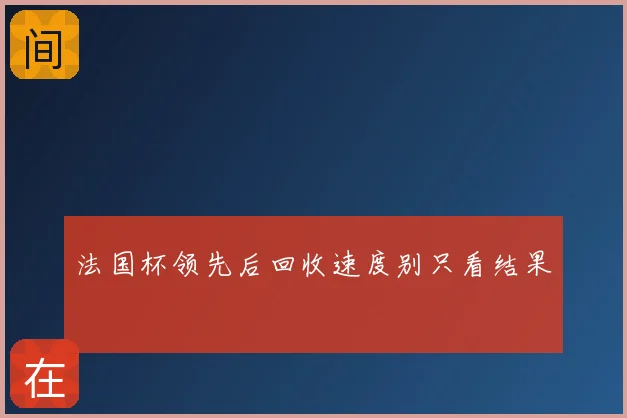 间

法国杯领先后回收速度别只看结果

在